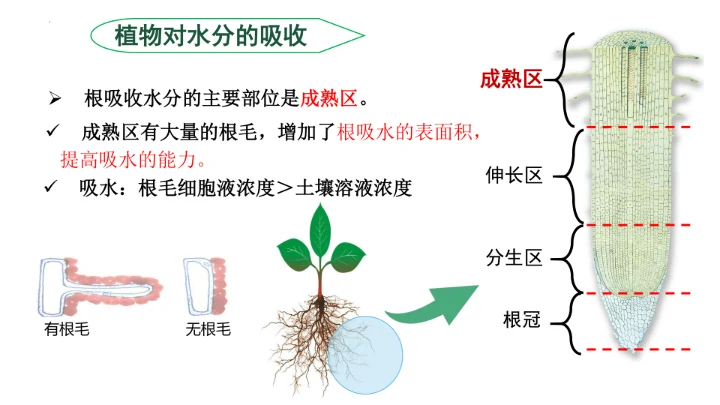 植物对水分的吸收

➢ 根吸收水分的主要部位是成熟区。

✓ 成熟区有大量的根毛，增加了根吸水的表面积，提高吸水的能力。

✓ 吸水：根毛细胞液浓度＞土壤溶液浓度

有根毛

无根毛

成熟区

伸长区

分生区

根冠